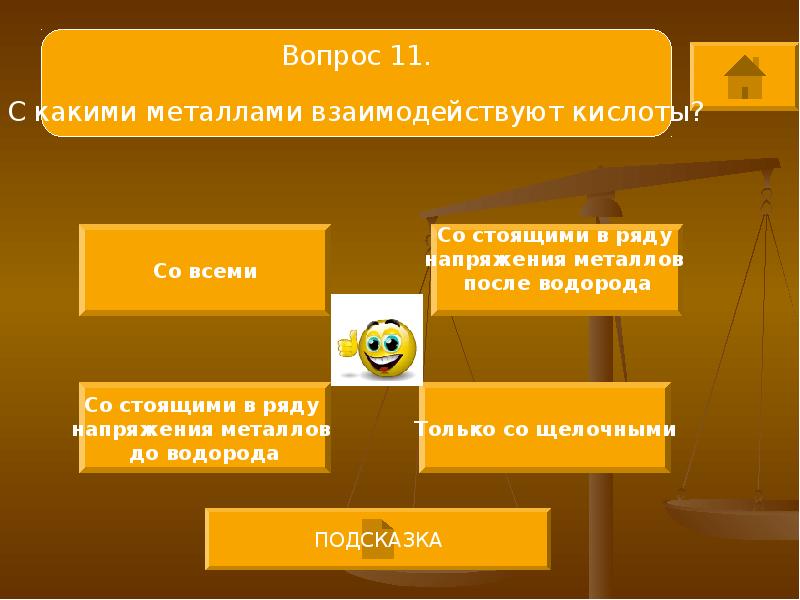 Вопрос 11.

С какими металлами взаимодействуют кислоты?

Со всеми

Со стоящими в ряду напряжения металлов после водорода

Со стоящими в ряду напряжения металлов до водорода

Только со щелочными

ПОДСКАЗКА